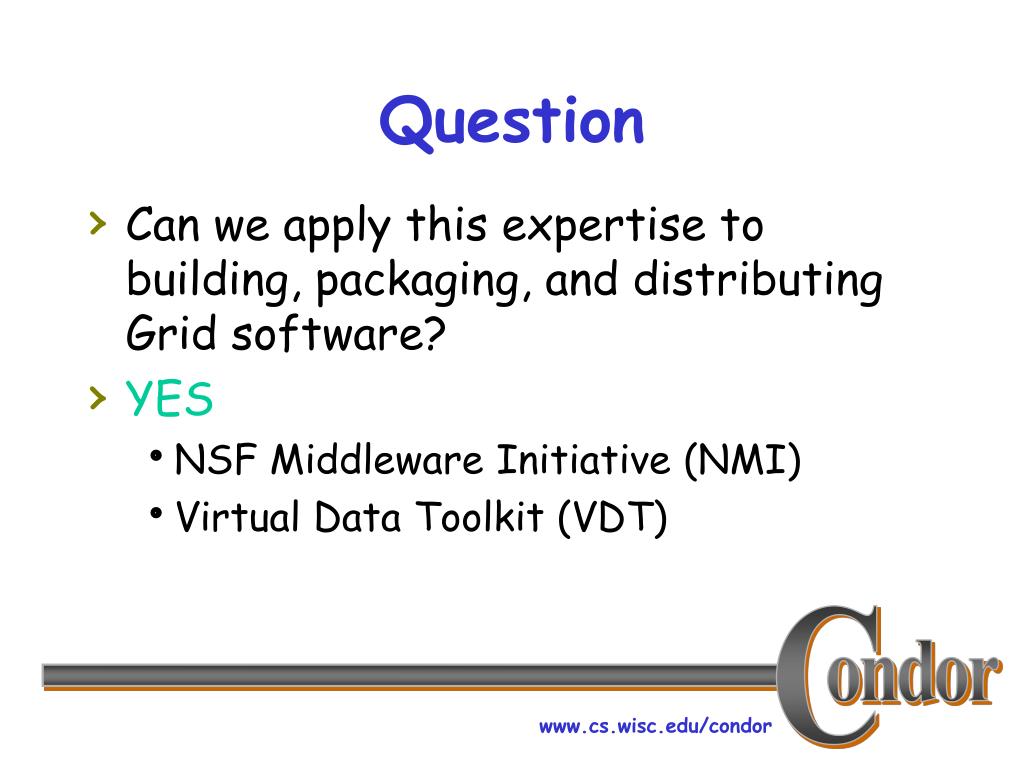 Question

› Can we apply this expertise to building, packaging, and distributing Grid software?

› YES

• NSF Middleware Initiative (NMI)

• Virtual Data Toolkit (VDT)

Condor

www.cs.wisc.edu/condor